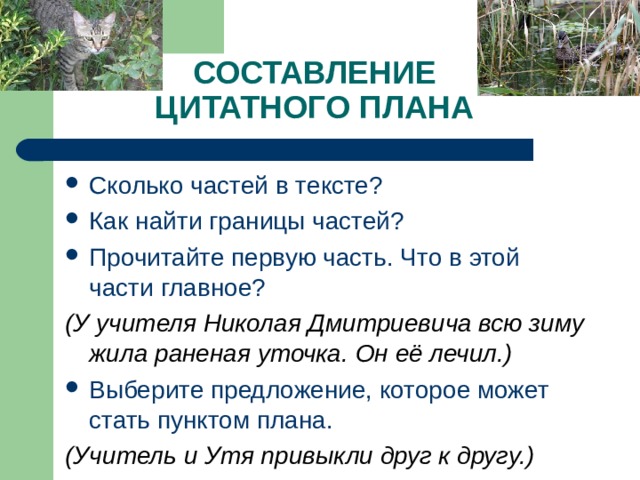 СОСТАВЛЕНИЕ ЦИТАТНОГО ПЛАНА

• Сколько частей в тексте?
• Как найти границы частей?
• Прочитайте первую часть. Что в этой части главное?

(У учителя Николая Дмитриевича всю зиму жила раненая уточка. Он её лечил.)

• Выберите предложение, которое может стать пунктом плана.

(Учитель и Утя привыкли друг к другу.)